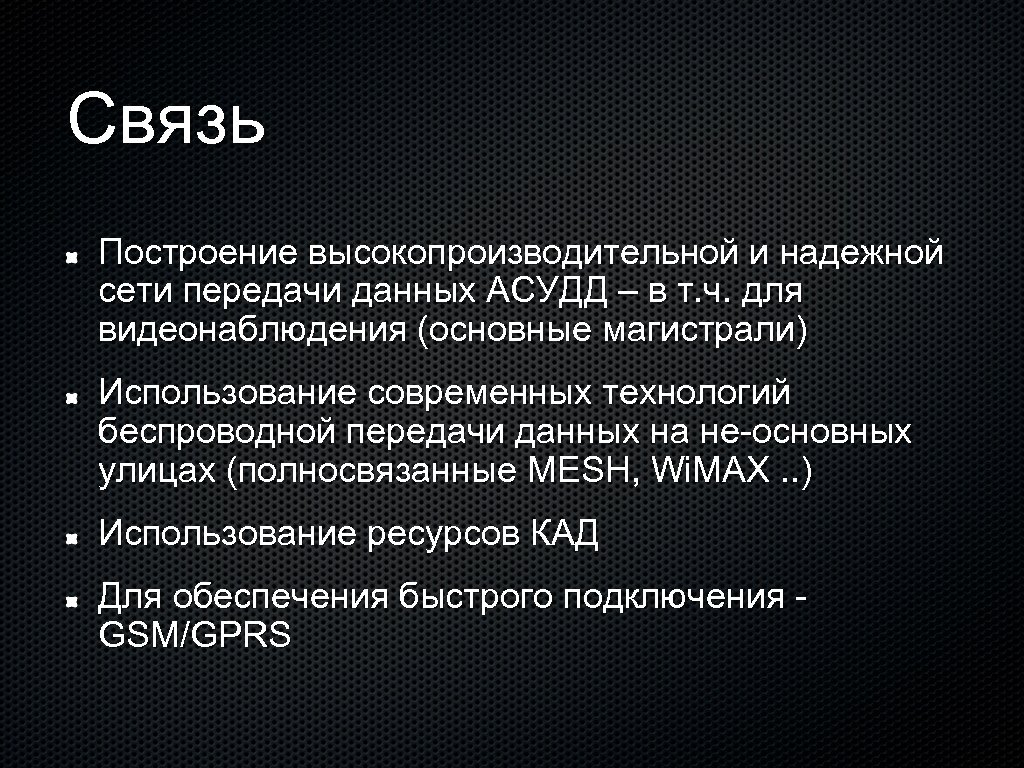 Связь

Построение высокопроизводительной и надежной сети передачи данных АСУДД – в т.ч. для видеонаблюдения (основные магистрали)

Использование современных технологий беспроводной передачи данных на не-основных улицах (полносвязанные MESH, WiMAX ..)

Использование ресурсов КАД

Для обеспечения быстрого подключения - GSM/GPRS